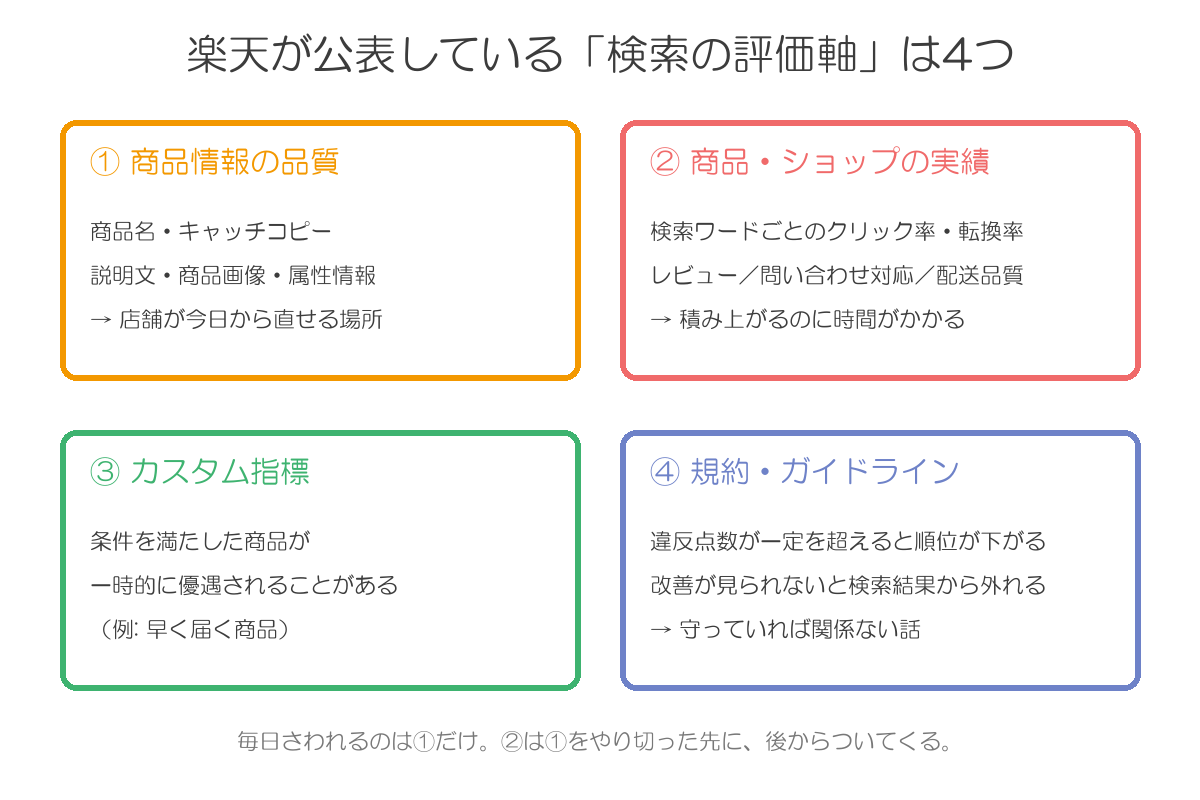 楽天が公表している「検索の評価軸」は4つ

① 商品情報の品質

商品名・キャッチコピー
説明文・商品画像・属性情報
→ 店舗が今日から直せる場所

② 商品・ショップの実績

検索ワードごとのクリック率・転換率
レビュー／問い合わせ対応／配送品質
→ 積み上がるのに時間がかかる

③ カスタム指標

条件を満たした商品が
一時的に優遇されることがある
（例: 早く届く商品）

④ 規約・ガイドライン

違反点数が一定を超えると順位が下がる
改善が見られないと検索結果から外れる
→ 守っていれば関係ない話

毎日さわれるのは①だけ。②は①をやり切った先に、後からついてくる。